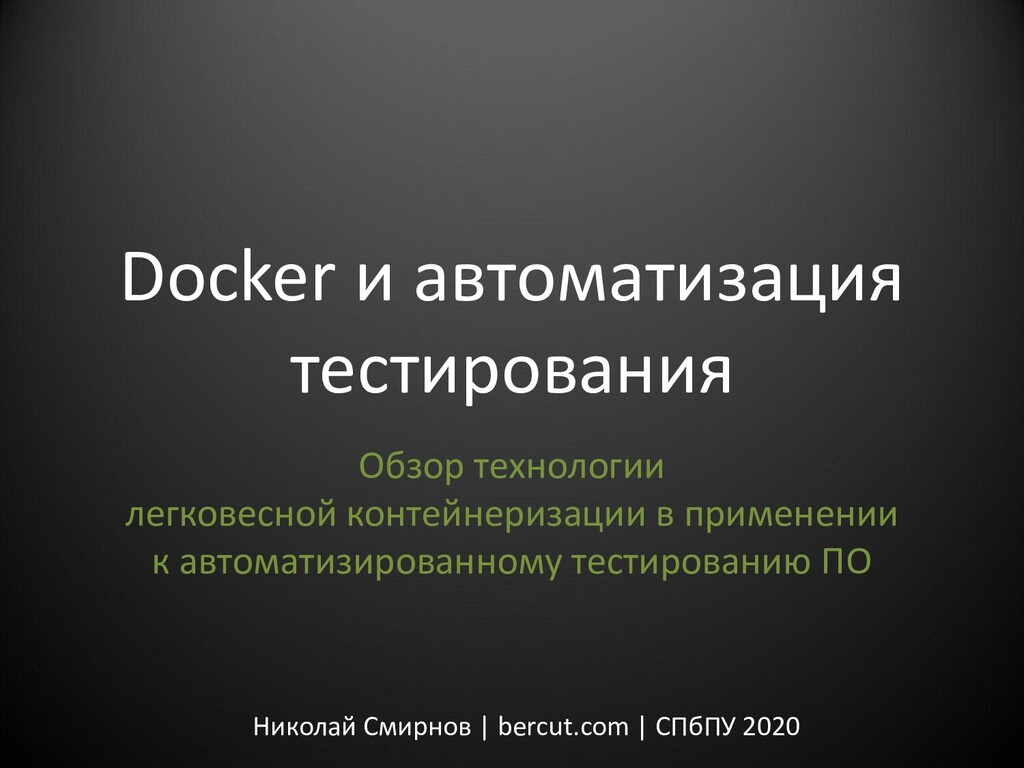 Docker и автоматизация тестирования

Обзор технологии
легковесной контейнеризации в применении
к автоматизированному тестированию ПО

Николай Смирнов | bercut.com | СПбПУ 2020